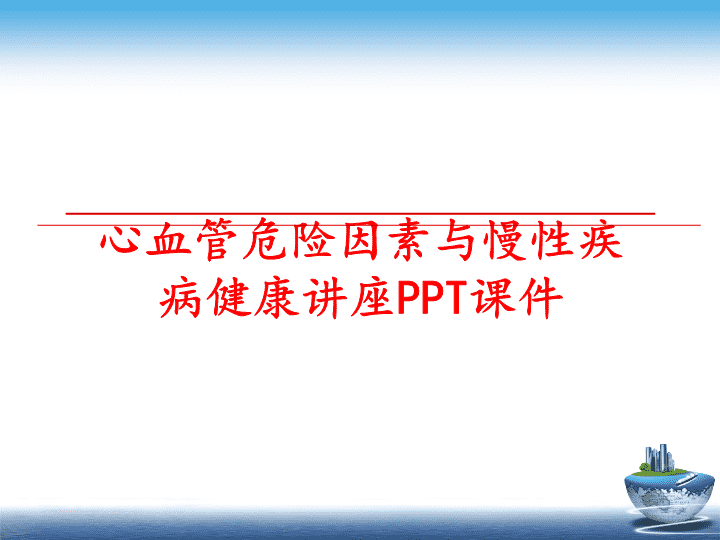 心血管危险因素与慢性疾病健康讲座PPT课件